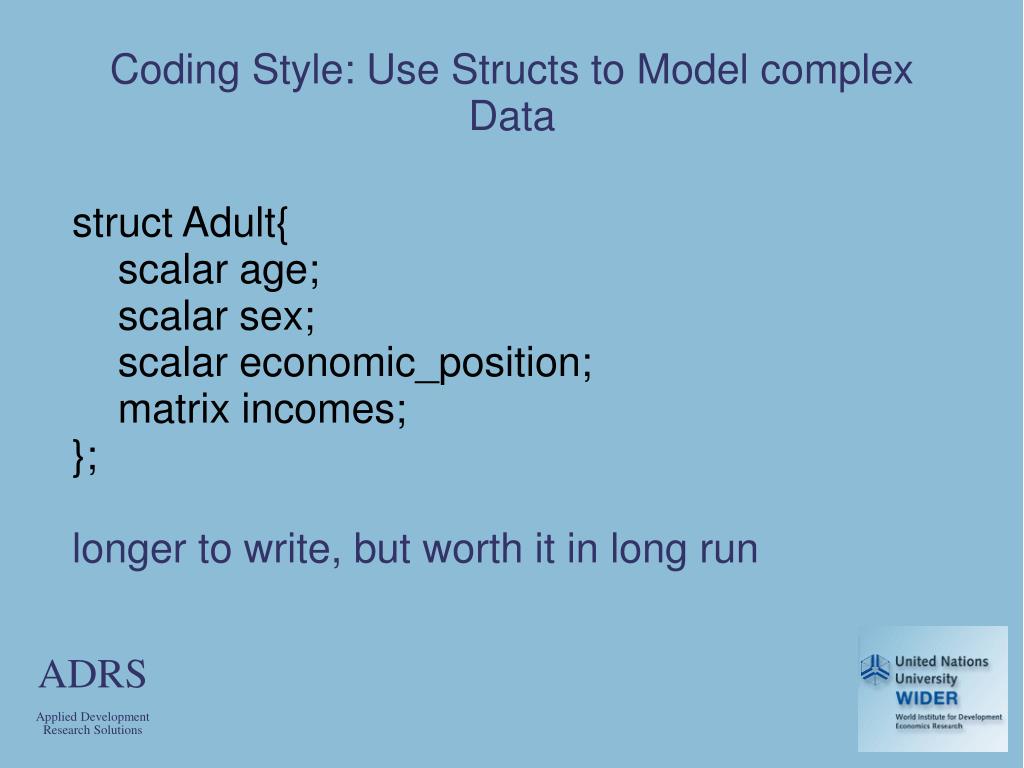 Coding Style: Use Structs to Model complex Data

struct Adult{
scalar age;
scalar sex;
scalar economic_position;
matrix incomes;
};

longer to write, but worth it in long run

ADRS
Applied Development Research Solutions

United Nations University
WIDER
World Institute for Development Economics Research